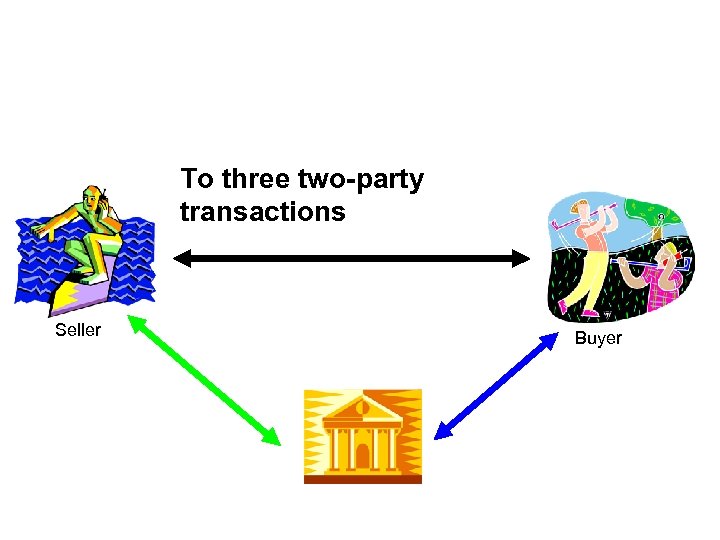 To three two-party transactions

Seller

Buyer